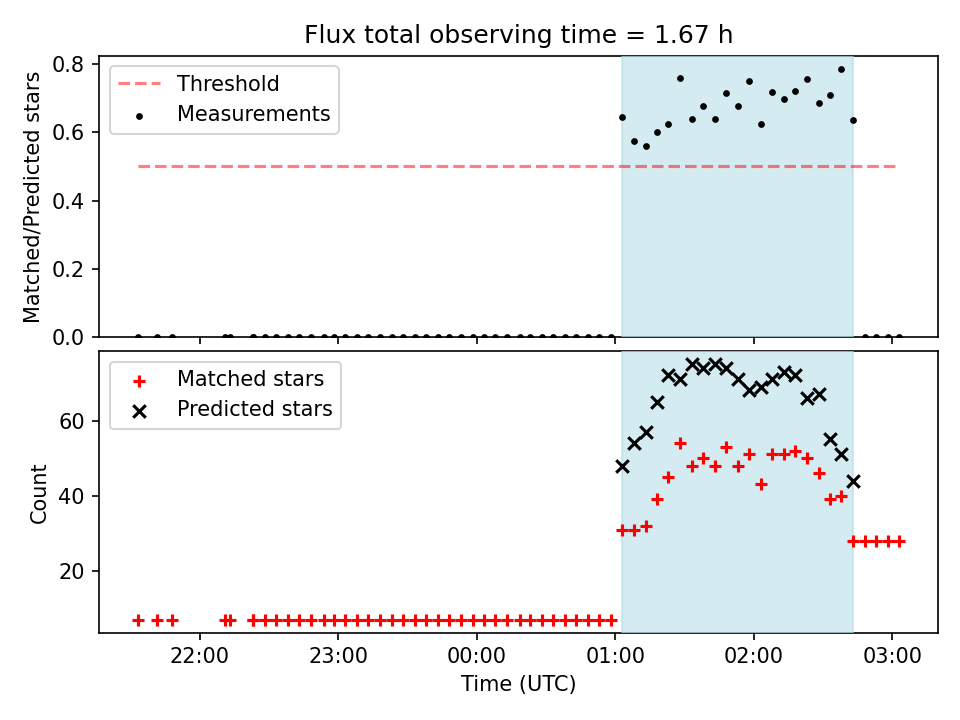 Flux total observing time = 1.67 h

Threshold
Measurements

Matched/Predicted stars

0.8
0.6
0.4
0.2
0.0

Matched stars
Predicted stars

Count

60
40
20

22:00
23:00
00:00
01:00
02:00
03:00

Time (UTC)